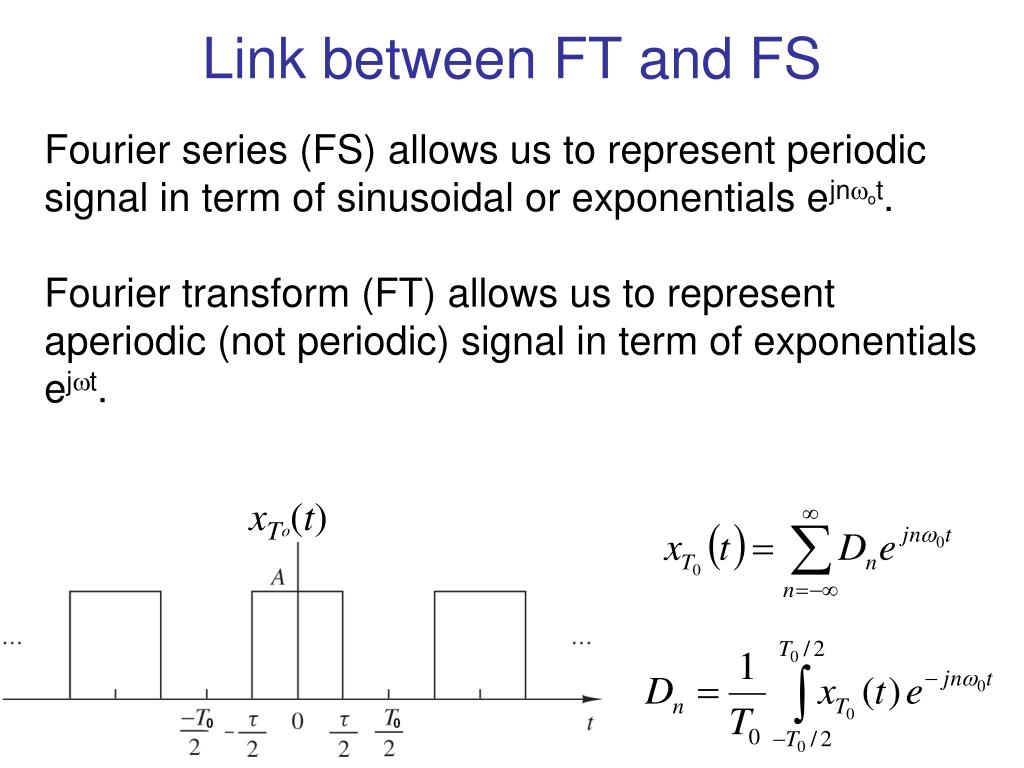 Link between FT and FS

Fourier series (FS) allows us to represent periodic signal in term of sinusoidal or exponentials $e^{jn\omega_o t}$.

Fourier transform (FT) allows us to represent aperiodic (not periodic) signal in term of exponentials $e^{j\omega t}$.

$x_{T_o}(t)$

$A$

...

...

$\frac{-T_0}{2}$ $-\frac{\tau}{2}$ $0$ $\frac{\tau}{2}$ $\frac{T_0}{2}$ $t$

$x_{T_0}(t) = \sum_{n=-\infty}^{\infty} D_n e^{jn\omega_0 t}$

$D_n = \frac{1}{T_0} \int_{-T_0/2}^{T_0/2} x_{T_0}(t) e^{-jn\omega_0 t}$